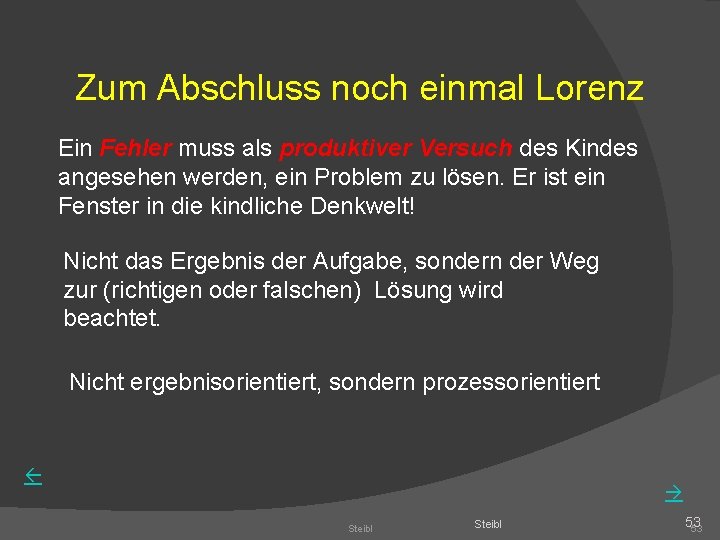 Zum Abschluss noch einmal Lorenz

Ein Fehler muss als produktiver Versuch des Kindes angesehen werden, ein Problem zu lösen. Er ist ein Fenster in die kindliche Denkwelt!

Nicht das Ergebnis der Aufgabe, sondern der Weg zur (richtigen oder falschen) Lösung wird beachtet.

Nicht ergebnisorientiert, sondern prozessorientiert

←

→

Steibl

Steibl

53

53